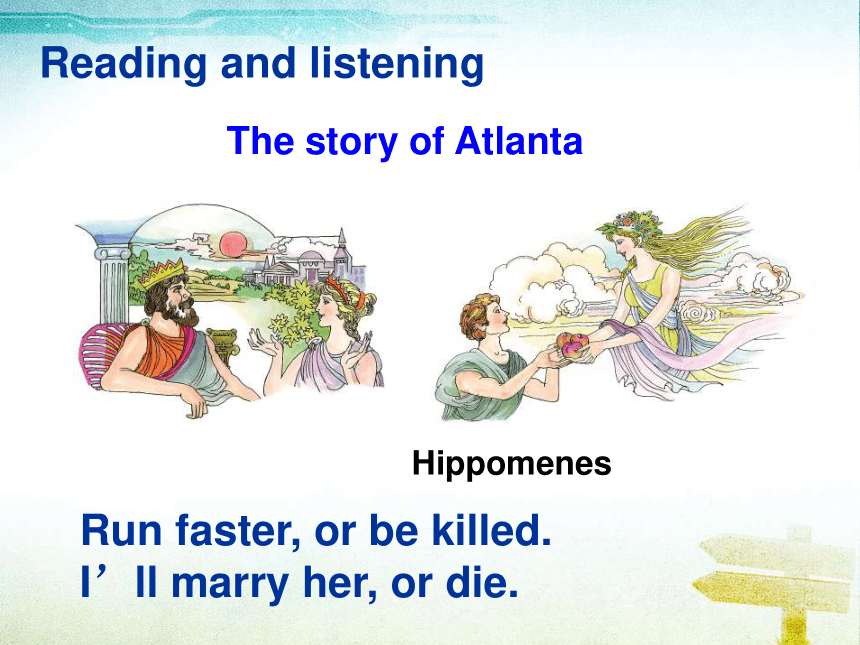 Reading and listening

The story of Atlanta

Hippomenes

Run faster, or be killed.
I’ll marry her, or die.